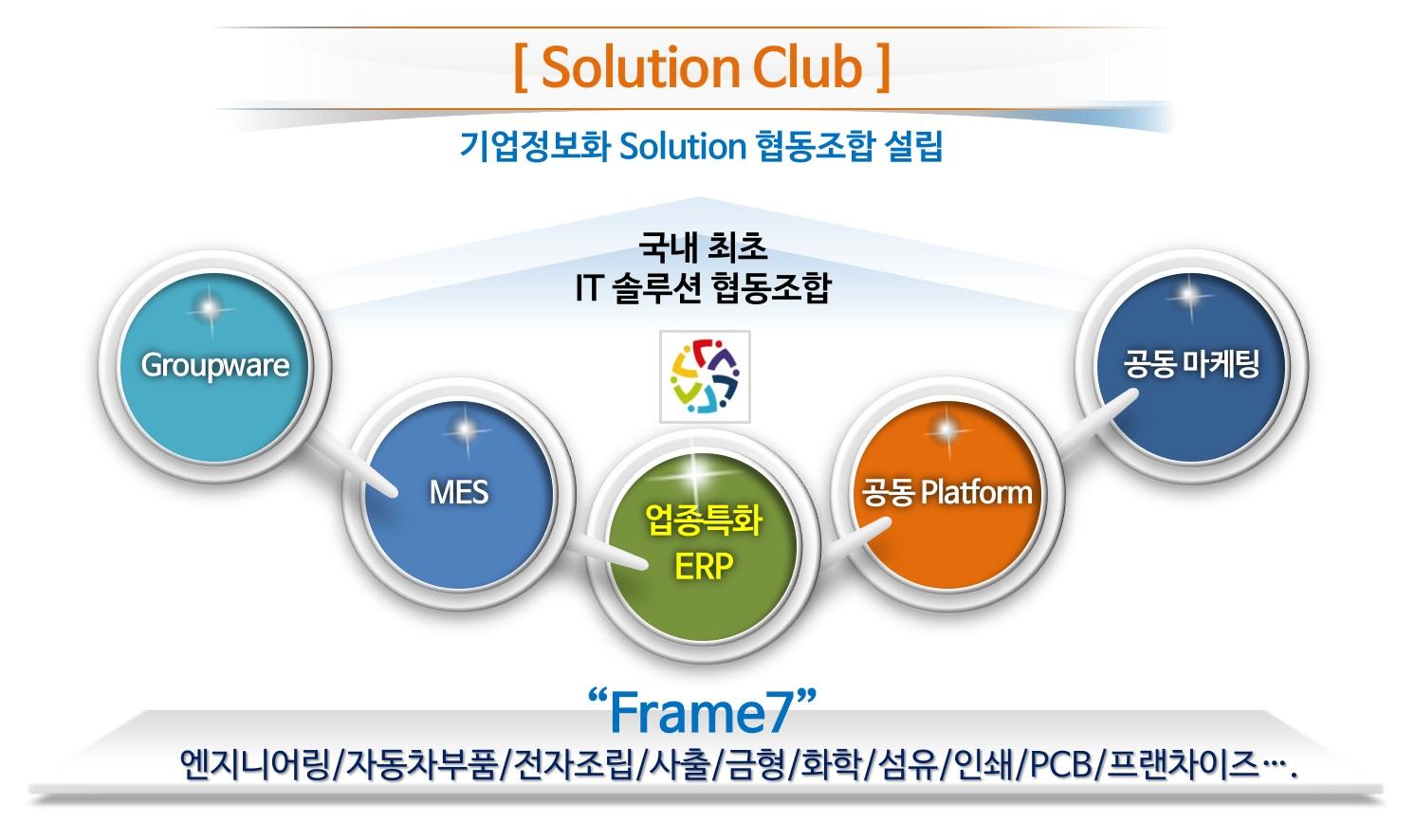 [ Solution Club ]

기업정보화 Solution 협동조합 설립

국내 최초
IT 솔루션 협동조합

Groupware

MES

업종특화
ERP

공동 Platform

공동 마케팅

“Frame7”

엔지니어링/자동차부품/전자조립/사출/금형/화학/섬유/인쇄/PCB/프랜차이즈….